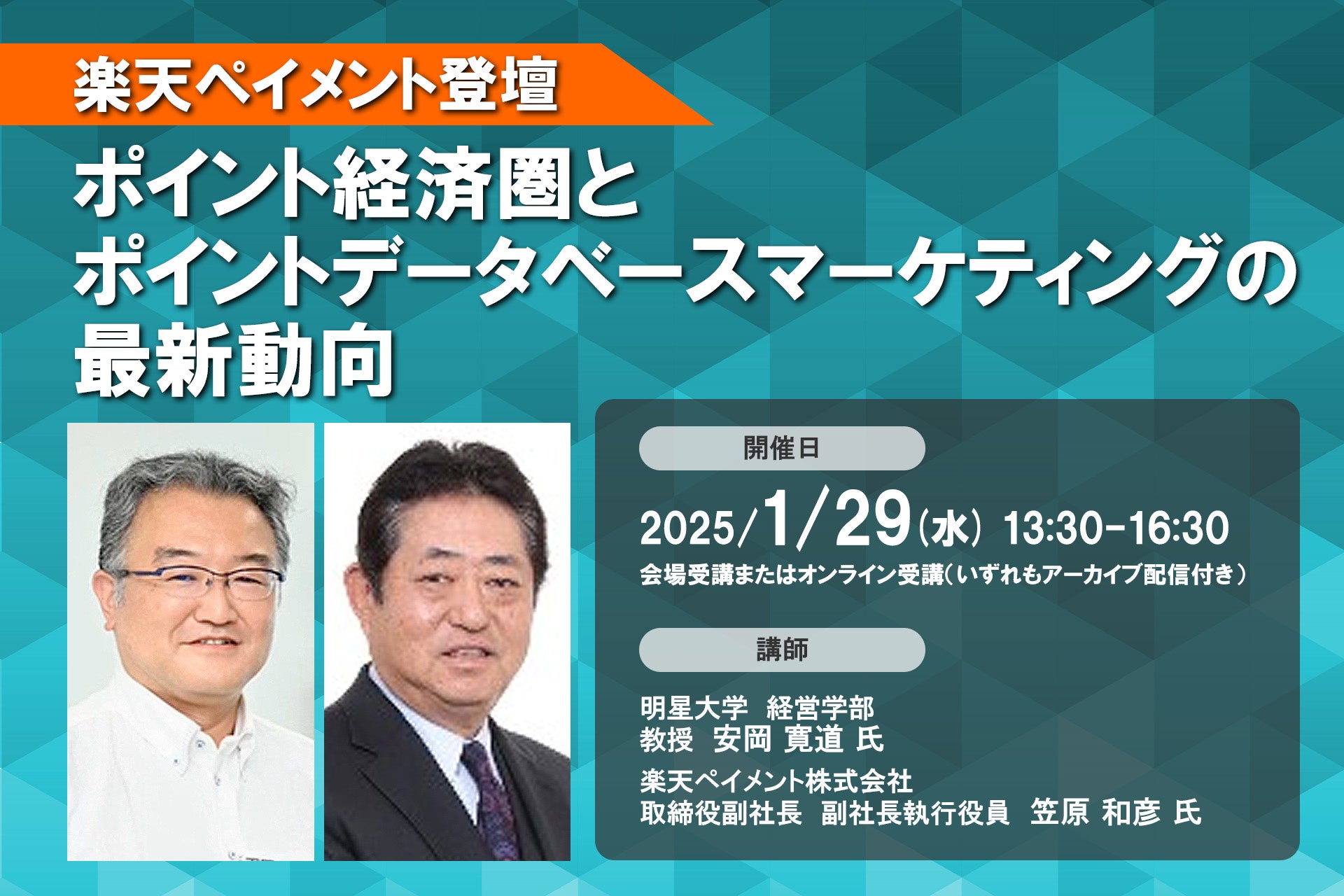 楽天ペイメント登壇

ポイント経済圏と
ポイントデータベースマーケティングの
最新動向

開催日

2025/1/29(水) 13:30-16:30
会場受講またはオンライン受講(いずれもアーカイブ配信付き)

講師

明星大学 経営学部
教授 安岡 寛道 氏

楽天ペイメント株式会社
取締役副社長 副社長執行役員 笠原 和彦 氏